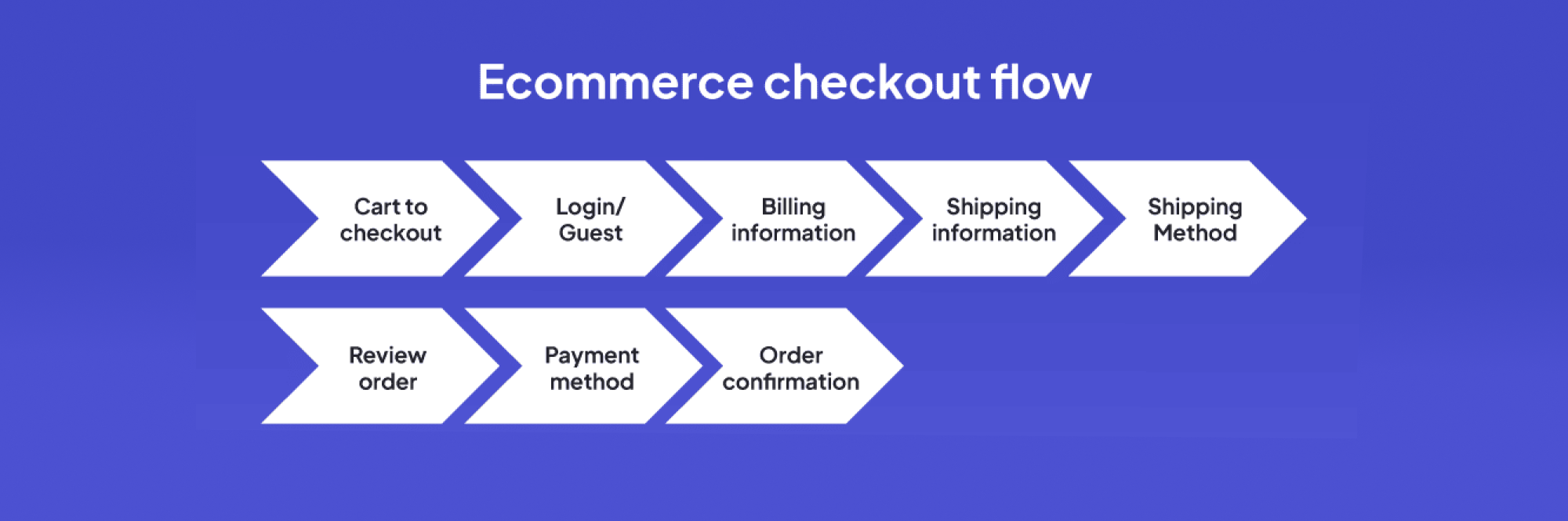 Ecommerce checkout flow

Cart to checkout

Login/ Guest

Billing information

Shipping information

Shipping Method

Review order

Payment method

Order confirmation